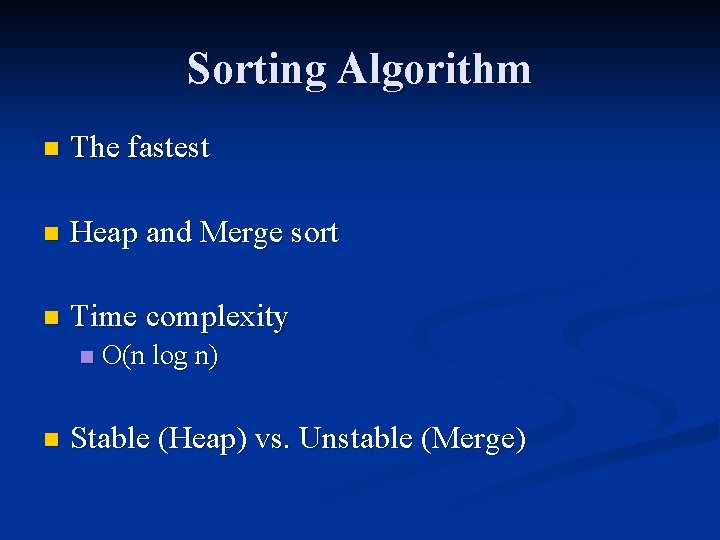 Sorting Algorithm

The fastest

Heap and Merge sort

Time complexity

O(n log n)

Stable (Heap) vs. Unstable (Merge)